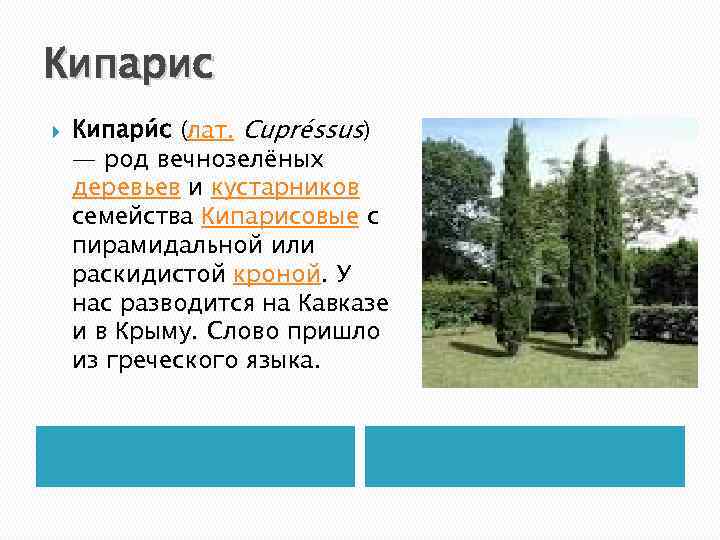 Кипарис

Кипари́с (лат. Cupréssus) — род вечнозелёных деревьев и кустарников семейства Кипарисовые с пирамидальной или раскидистой кроной. У нас разводится на Кавказе и в Крыму. Слово пришло из греческого языка.